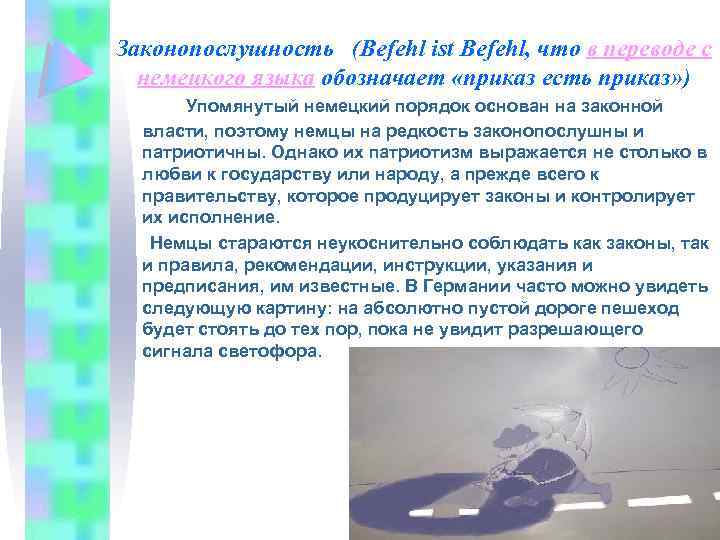 Законопослушность (Befehl ist Befehl, что в переводе с немецкого языка обозначает «приказ есть приказ»)

Упомянутый немецкий порядок основан на законной власти, поэтому немцы на редкость законопослушны и патриотичны. Однако их патриотизм выражается не столько в любви к государству или народу, а прежде всего к правительству, которое продуцирует законы и контролирует их исполнение.

Немцы стараются неукоснительно соблюдать как законы, так и правила, рекомендации, инструкции, указания и предписания, им известные. В Германии часто можно увидеть следующую картину: на абсолютно пустой дороге пешеход будет стоять до тех пор, пока не увидит разрешающего сигнала светофора.